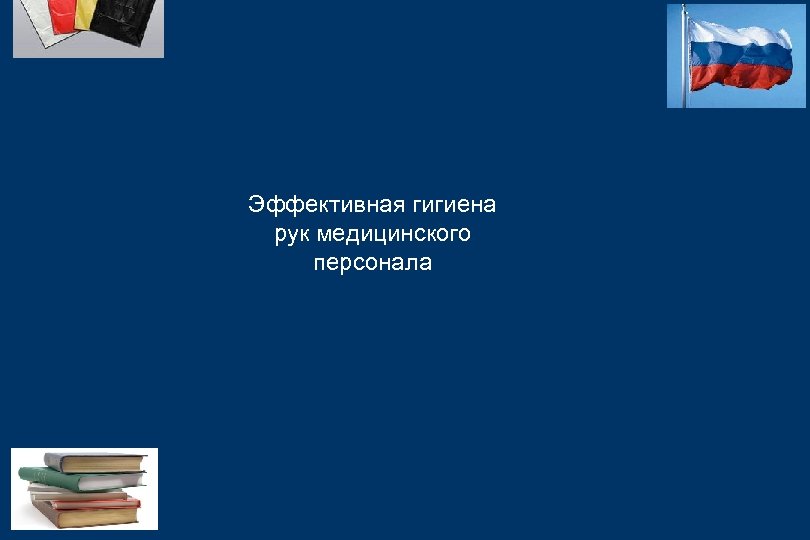 Эффективная гигиена рук медицинского персонала